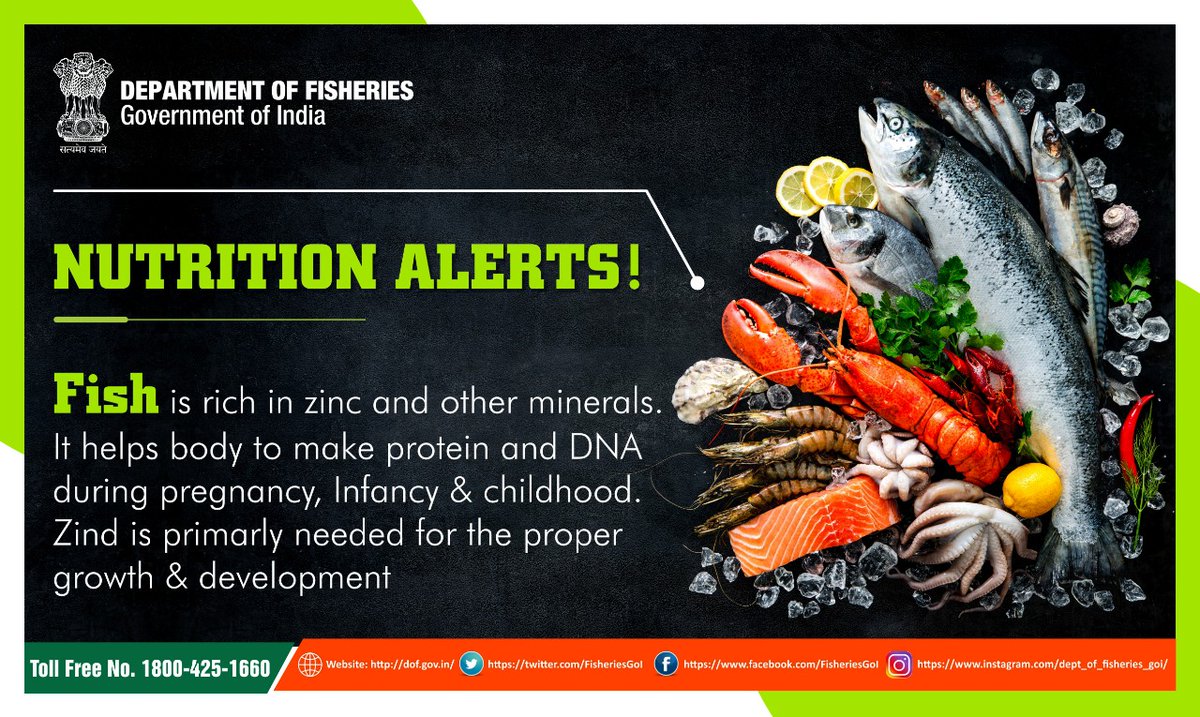 सत्यमेव जयते

DEPARTMENT OF FISHERIES
Government of India

NUTRITION ALERTS!

Fish is rich in zinc and other minerals. It helps body to make protein and DNA during pregnancy, Infancy & childhood. Zind is primarly needed for the proper growth & development

Toll Free No. 1800-425-1660

Website: http://dof.gov.in/ https://twitter.com/FisheriesGoI https://www.facebook.com/FisheriesGoI https://www.instagram.com/dept_of_fisheries_goi/